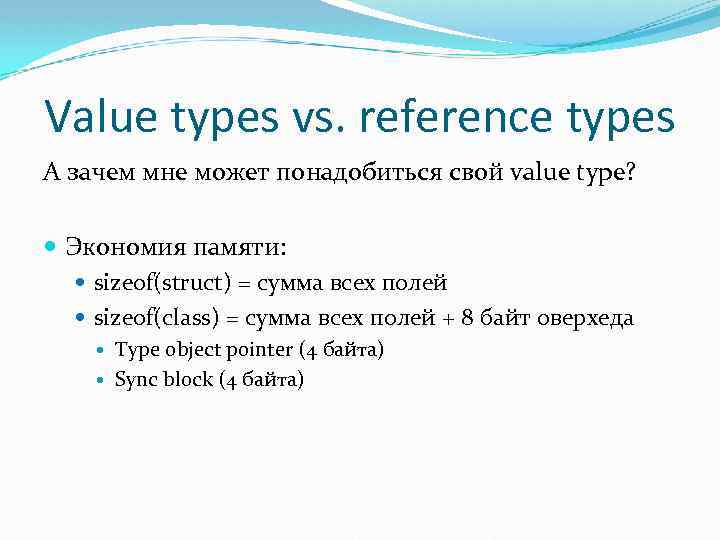 Value types vs. reference types

А зачем мне может понадобиться свой value type?

Экономия памяти:

sizeof(struct) = сумма всех полей

sizeof(class) = сумма всех полей + 8 байт оверхеда

Type object pointer (4 байта)

Sync block (4 байта)